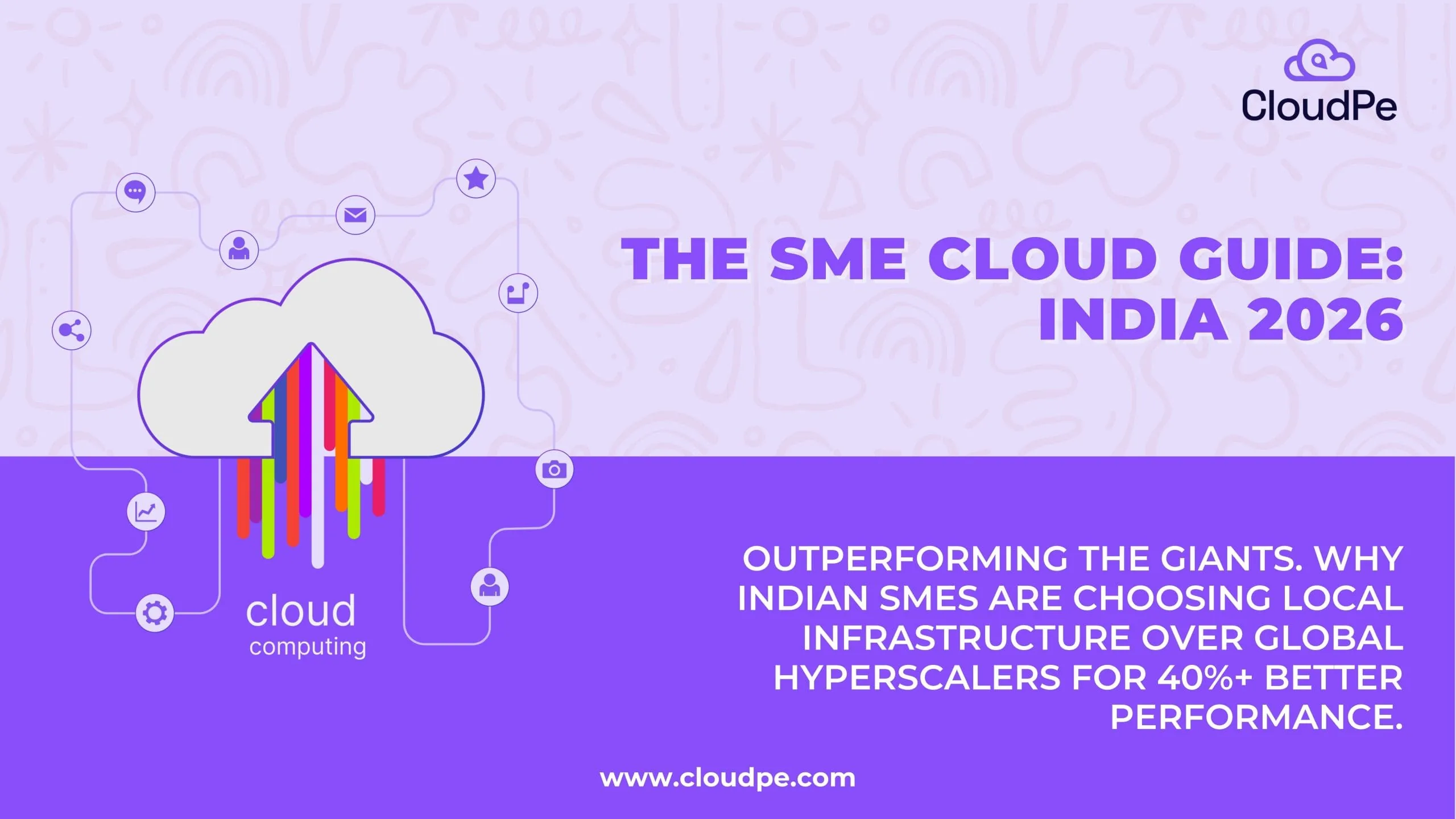 CloudPe

THE SME CLOUD GUIDE: INDIA 2026

cloud
computing

OUTPERFORMING THE GIANTS. WHY INDIAN SMES ARE CHOOSING LOCAL INFRASTRUCTURE OVER GLOBAL HYPERSCALERS FOR 40%+ BETTER PERFORMANCE.

www.cloudpe.com